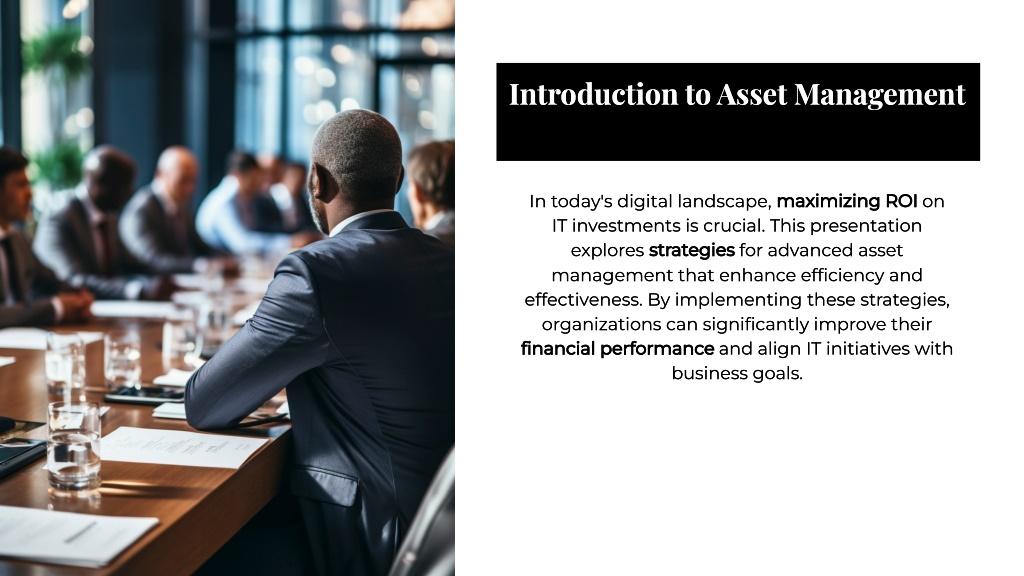 Introduction to Asset Management

In today's digital landscape, maximizing ROI on IT investments is crucial. This presentation explores strategies for advanced asset management that enhance efficiency and effectiveness. By implementing these strategies, organizations can significantly improve their financial performance and align IT initiatives with business goals.